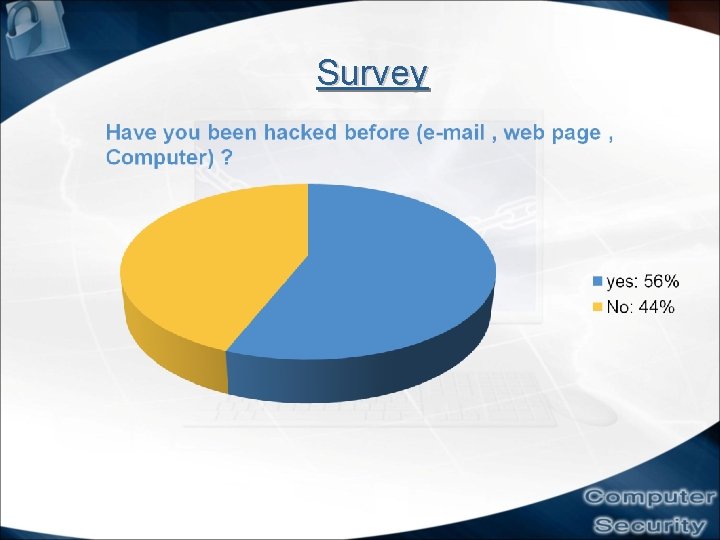 Survey

Have you been hacked before (e-mail , web page , Computer) ?

yes: 56%
No: 44%

Computer Security